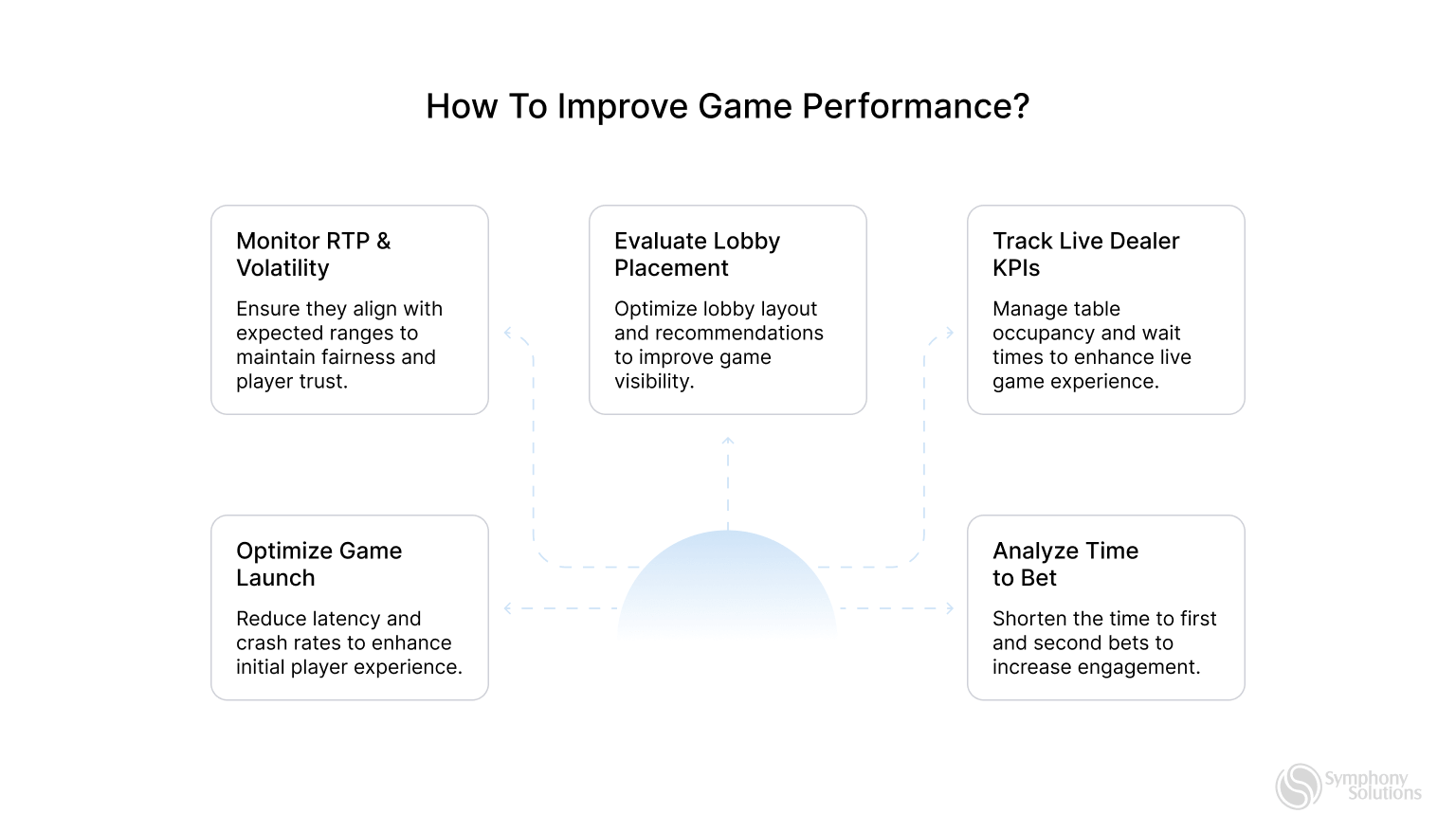 How To Improve Game Performance?

Monitor RTP & Volatility

Ensure they align with expected ranges to maintain fairness and player trust.

Evaluate Lobby Placement

Optimize lobby layout and recommendations to improve game visibility.

Track Live Dealer KPIs

Manage table occupancy and wait times to enhance live game experience.

Optimize Game Launch

Reduce latency and crash rates to enhance initial player experience.

Analyze Time to Bet

Shorten the time to first and second bets to increase engagement.

Symphony Solutions